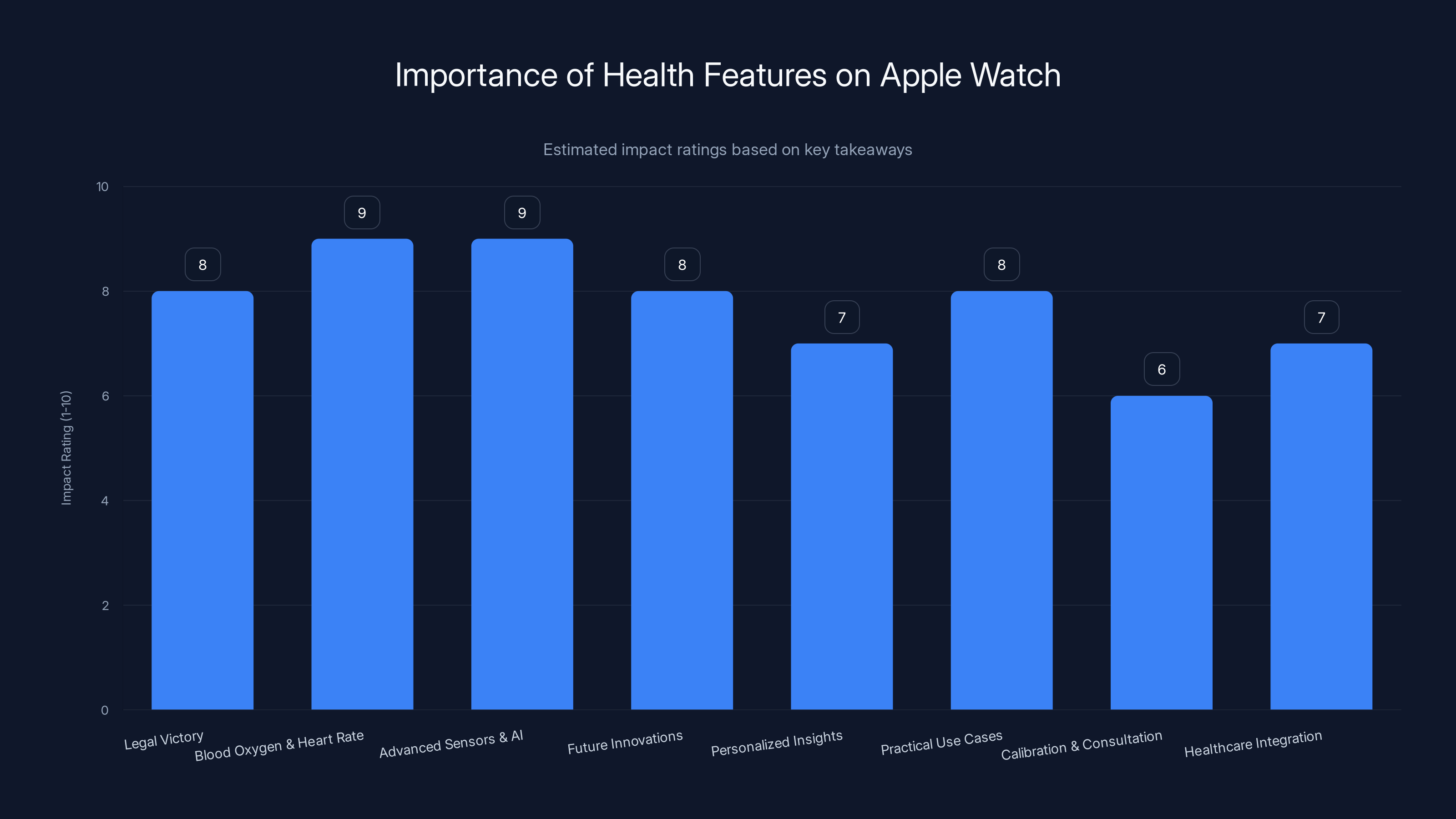 Importance of Health Features on Apple Watch

Estimated impact ratings based on key takeaways

Impact Rating (1-10)

10
8
6
4
2
0

8
9
9
8
7
8
6
7

Legal Victory
Blood Oxygen & Heart Rate
Advanced Sensors & AI
Future Innovations
Personalized Insights
Practical Use Cases
Calibration & Consultation
Healthcare Integration